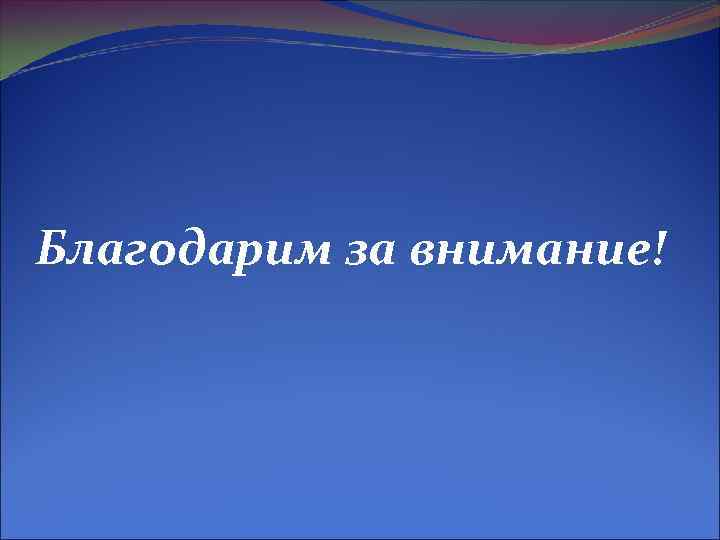 Благодарим за внимание!